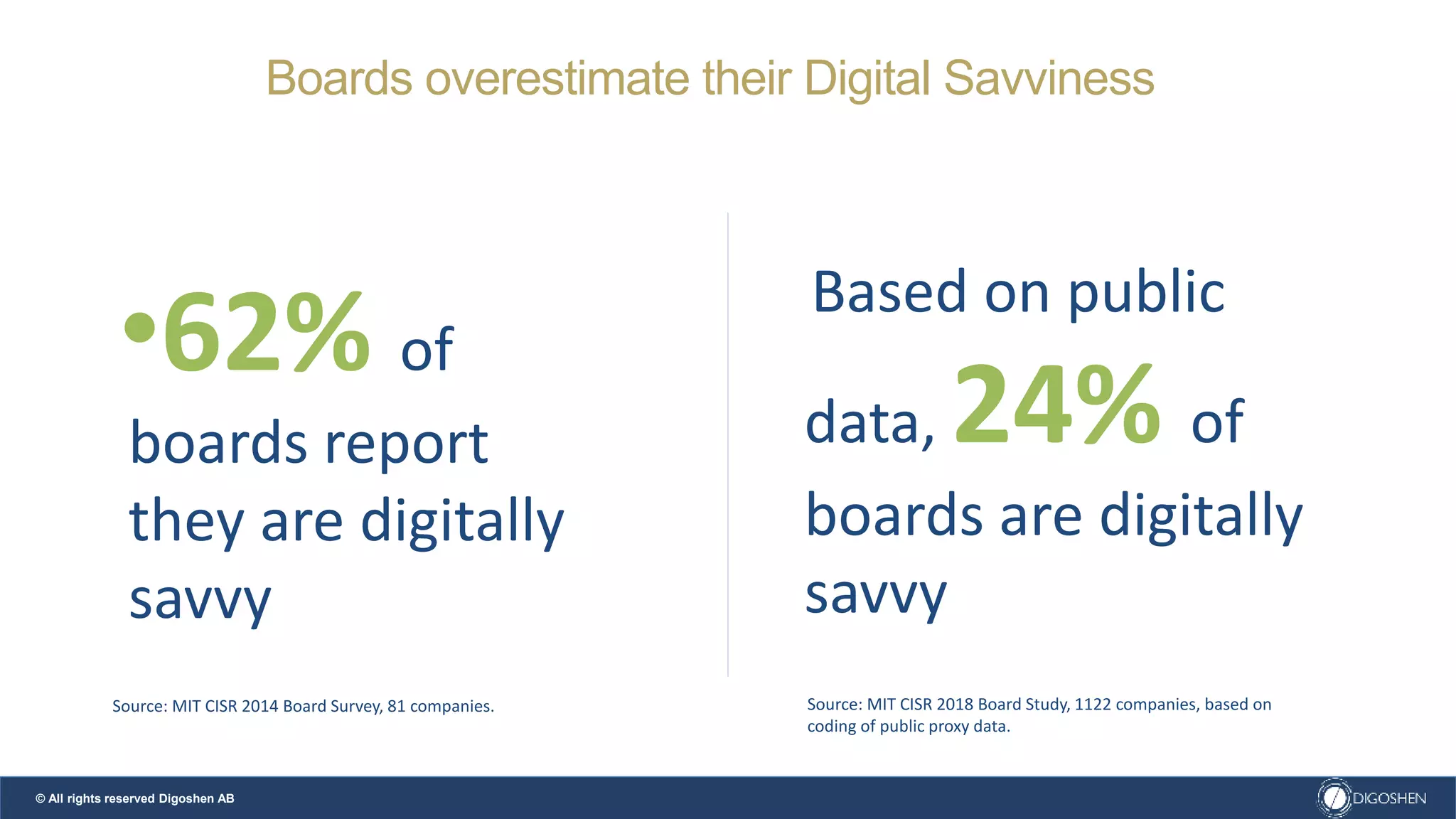 Boards overestimate their Digital Savviness

•62% of boards report they are digitally savvy

Source: MIT CISR 2014 Board Survey, 81 companies.

Based on public data, 24% of boards are digitally savvy

Source: MIT CISR 2018 Board Study, 1122 companies, based on coding of public proxy data.

© All rights reserved Digoshen AB

DIGOSHEN